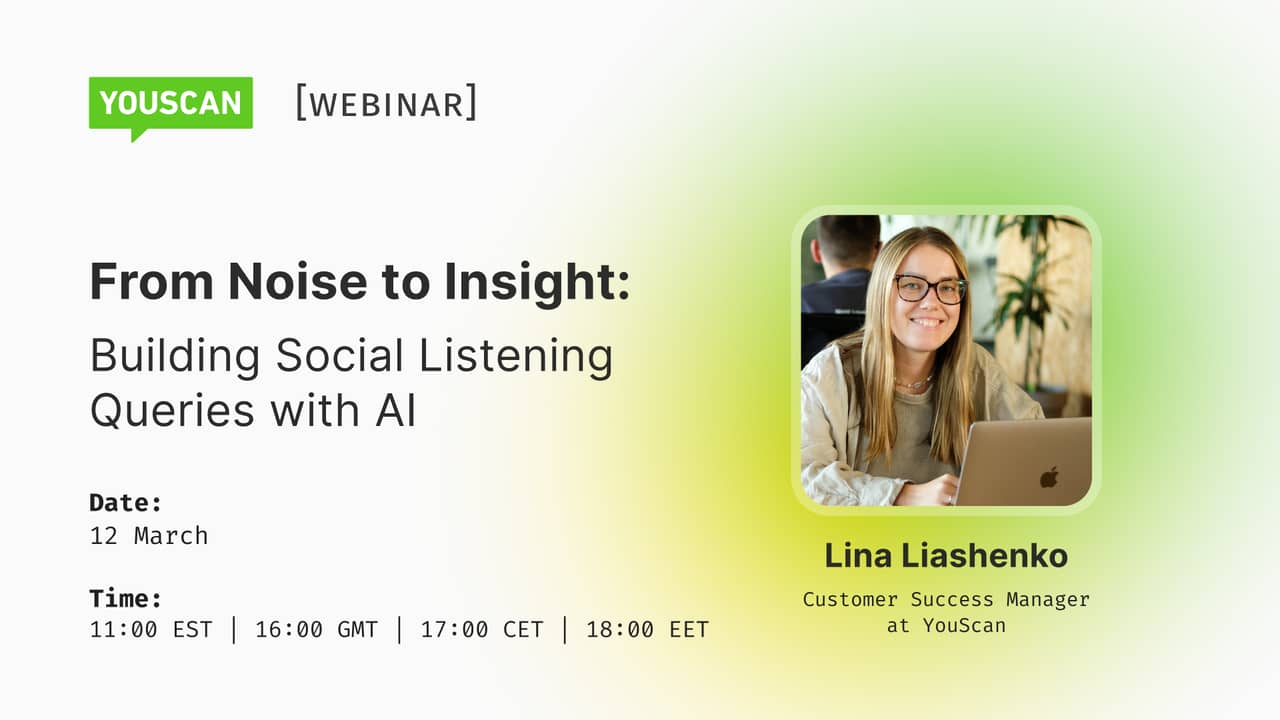 YOUSCAN [WEBINAR]

From Noise to Insight:
Building Social Listening Queries with AI

Date:
12 March

Time:
11:00 EST | 16:00 GMT | 17:00 CET | 18:00 EET

Lina Liashenko
Customer Success Manager at YouScan